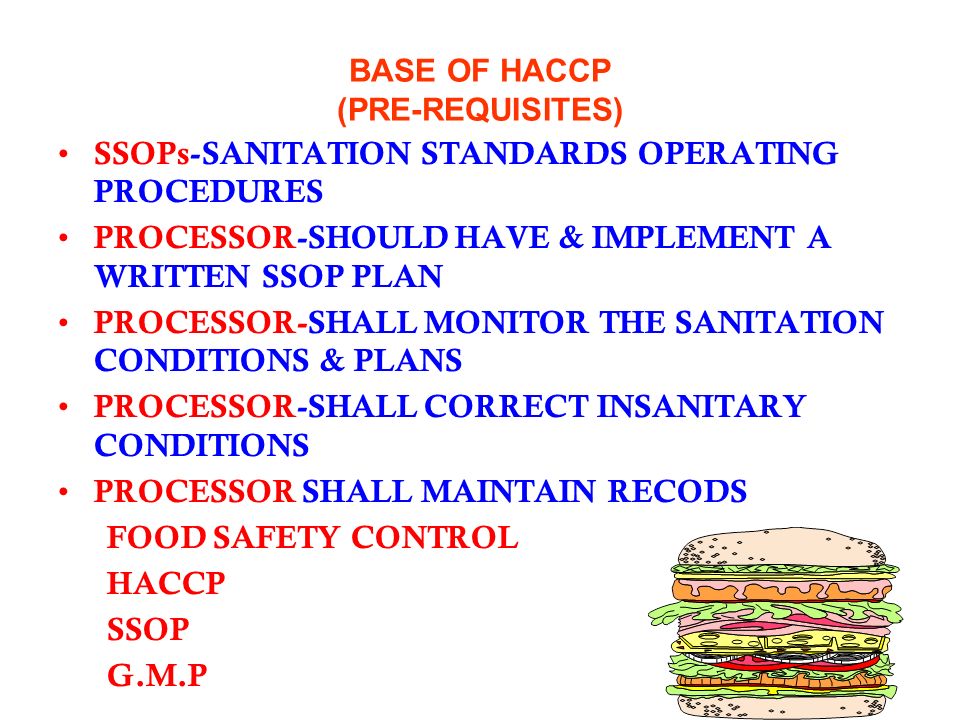 BASE OF HACCP
(PRE-REQUISITES)

• SSOPs-SANITATION STANDARDS OPERATING PROCEDURES
• PROCESSOR-SHOULD HAVE & IMPLEMENT A WRITTEN SSOP PLAN
• PROCESSOR-SHALL MONITOR THE SANITATION CONDITIONS & PLANS
• PROCESSOR-SHALL CORRECT INSANITARY CONDITIONS
• PROCESSOR SHALL MAINTAIN RECODS

FOOD SAFETY CONTROL
HACCP
SSOP
G.M.P